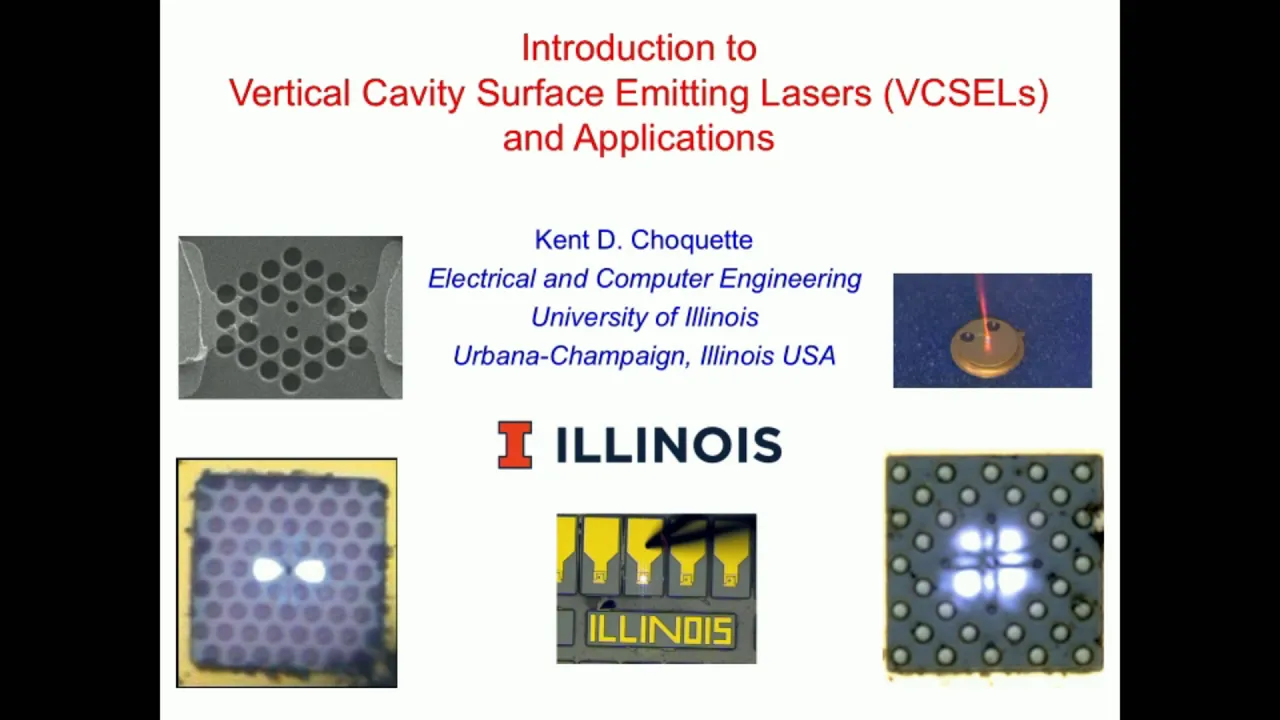 Introduction to
Vertical Cavity Surface Emitting Lasers (VCSELs)
and Applications

Kent D. Choquette
Electrical and Computer Engineering
University of Illinois
Urbana-Champaign, Illinois USA

I ILLINOIS

ILLINOIS